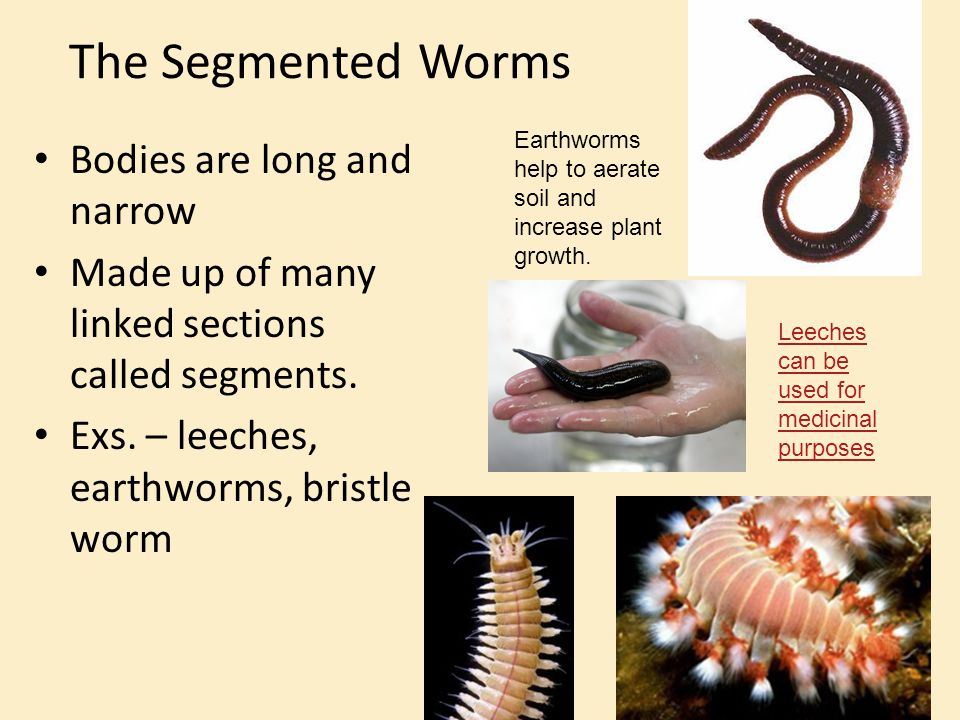 The Segmented Worms

• Bodies are long and narrow

• Made up of many linked sections called segments.

• Exs. – leeches, earthworms, bristle worm

Earthworms help to aerate soil and increase plant growth.

Leeches can be used for medicinal purposes